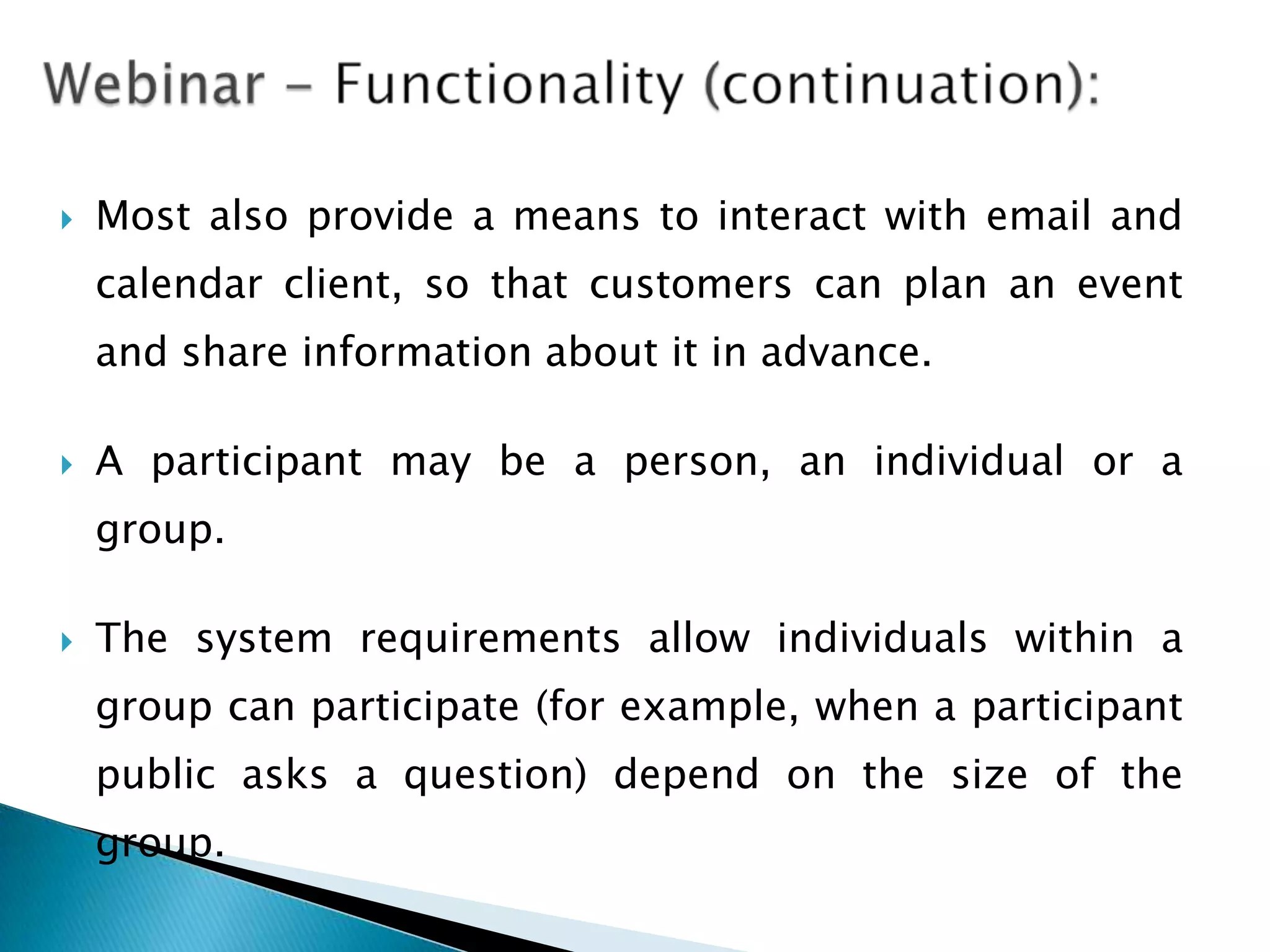 Webinar – Functionality (continuation):

Most also provide a means to interact with email and calendar client, so that customers can plan an event and share information about it in advance.

A participant may be a person, an individual or a group.

The system requirements allow individuals within a group can participate (for example, when a participant public asks a question) depend on the size of the group.